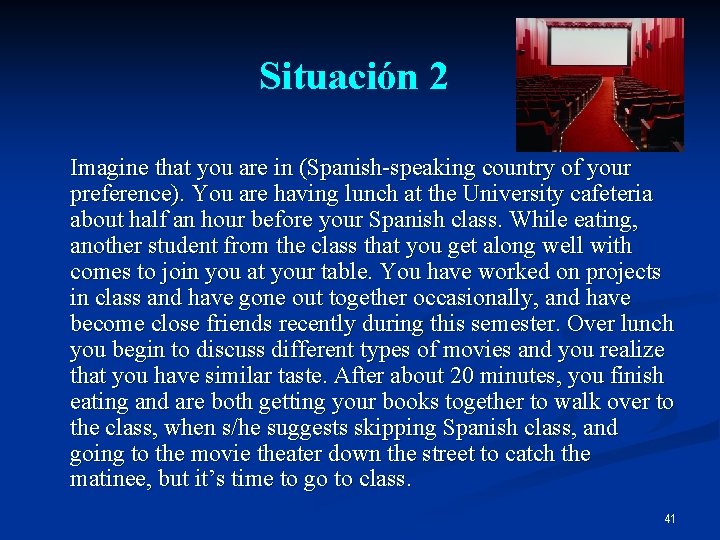 Situación 2

Imagine that you are in (Spanish-speaking country of your preference). You are having lunch at the University cafeteria about half an hour before your Spanish class. While eating, another student from the class that you get along well with comes to join you at your table. You have worked on projects in class and have gone out together occasionally, and have become close friends recently during this semester. Over lunch you begin to discuss different types of movies and you realize that you have similar taste. After about 20 minutes, you finish eating and are both getting your books together to walk over to the class, when s/he suggests skipping Spanish class, and going to the movie theater down the street to catch the matinee, but it's time to go to class.

41